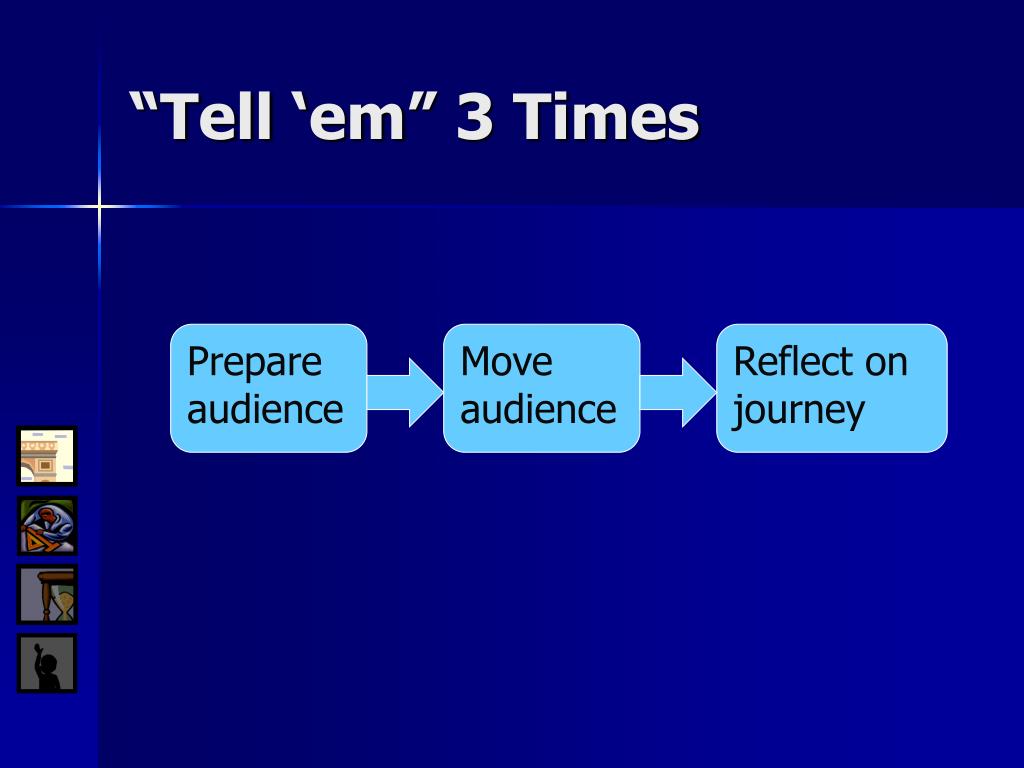 “Tell ‘em” 3 Times

Prepare audience

Move audience

Reflect on journey